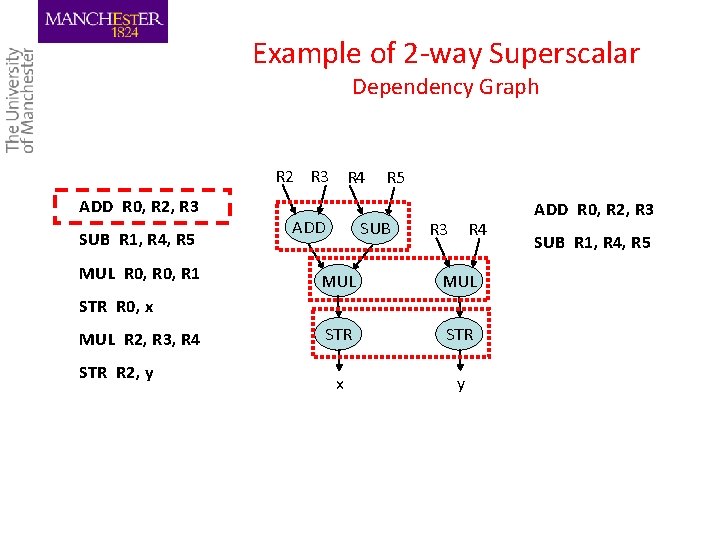 MANCHESTER
1824

The University
of Manchester

Example of 2-way Superscalar
Dependency Graph

ADD R0, R2, R3
SUB R1, R4, R5
MUL R0, R0, R1
STR R0, x
MUL R2, R3, R4
STR R2, y

R2 R3 R4 R5
ADD SUB
R3 R4
MUL MUL
STR STR
x y

ADD R0, R2, R3
SUB R1, R4, R5